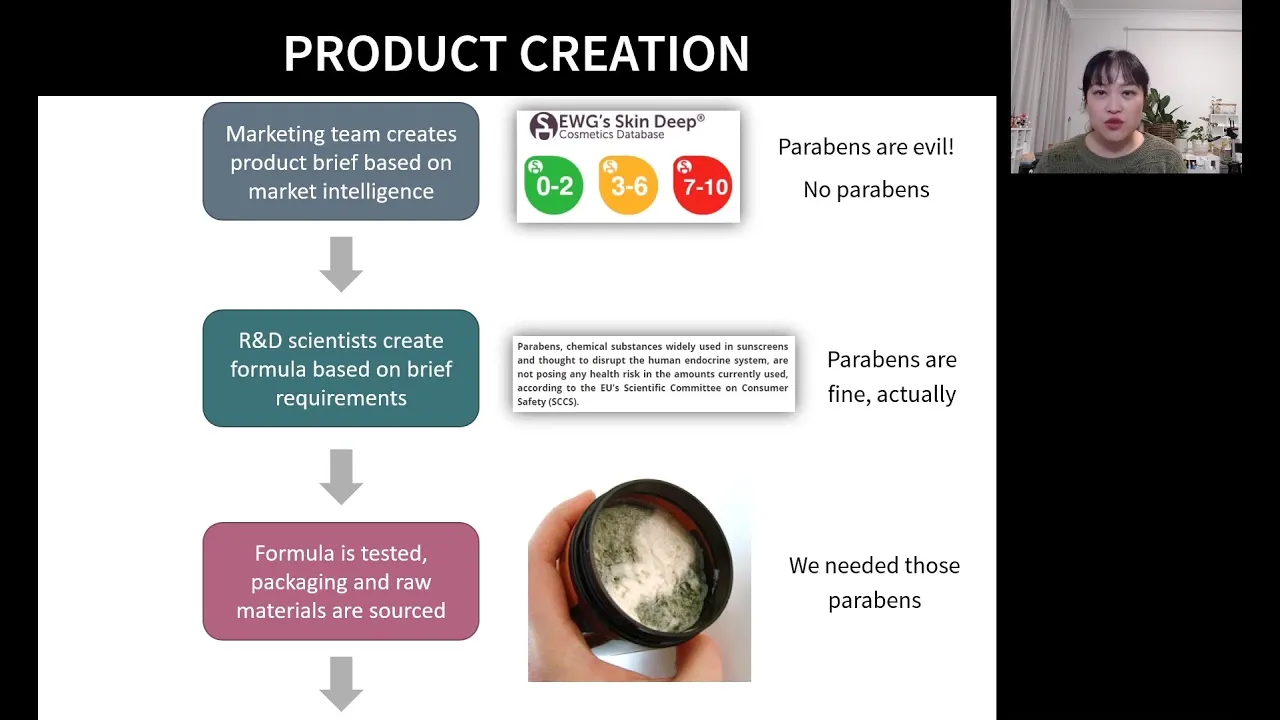 PRODUCT CREATION

Marketing team creates product brief based on market intelligence

EWG's Skin Deep®
Cosmetics Database

0-2
3-6
7-10

Parabens are evil!

No parabens

R&D scientists create formula based on brief requirements

Parabens, chemical substances widely used in sunscreens and thought to disrupt the human endocrine system, are not posing any health risk in the amounts currently used, according to the EU's Scientific Committee on Consumer Safety (SCCS).

Parabens are fine, actually

Formula is tested, packaging and raw materials are sourced

We needed those parabens